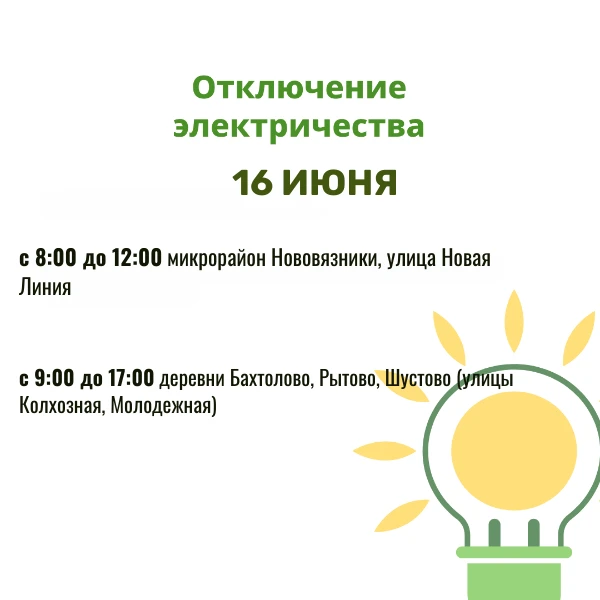 Отключение электричества

16 ИЮНЯ

с 8:00 до 12:00 микрорайон Нововязники, улица Новая Линия

с 9:00 до 17:00 деревни Бахтолово, Рытово, Шустово (улицы Колхозная, Молодежная)